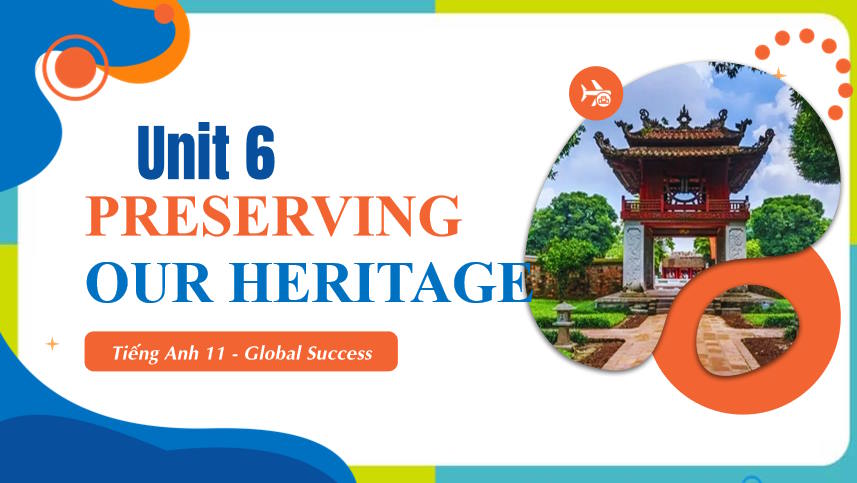 Unit 6
PRESERVING
OUR HERITAGE

Tiếng Anh 11 - Global Success